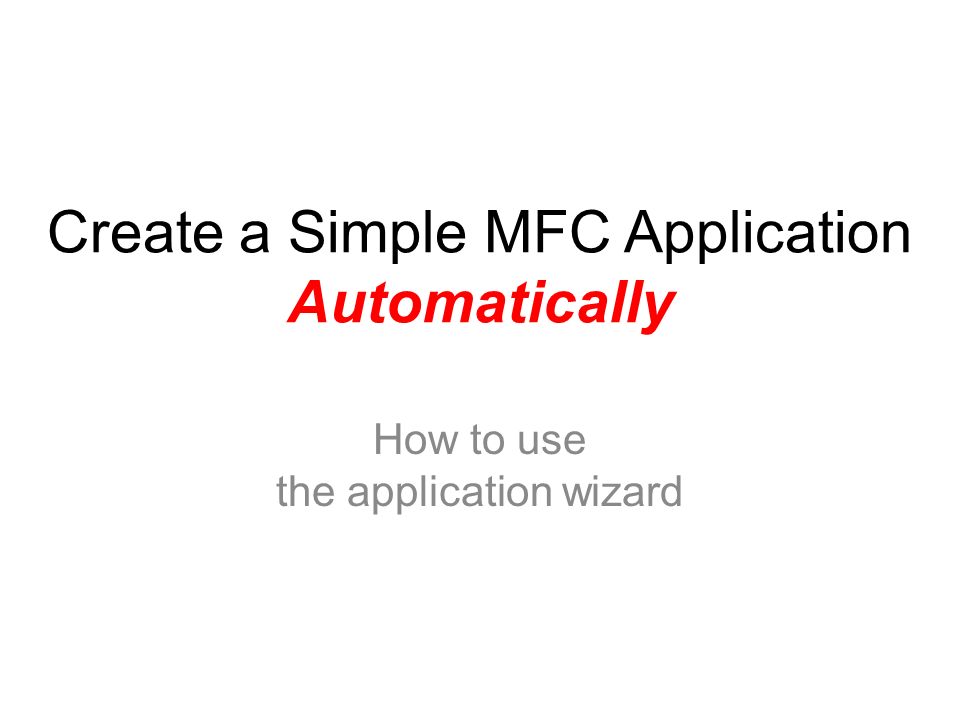 Create a Simple MFC Application
Automatically

How to use
the application wizard